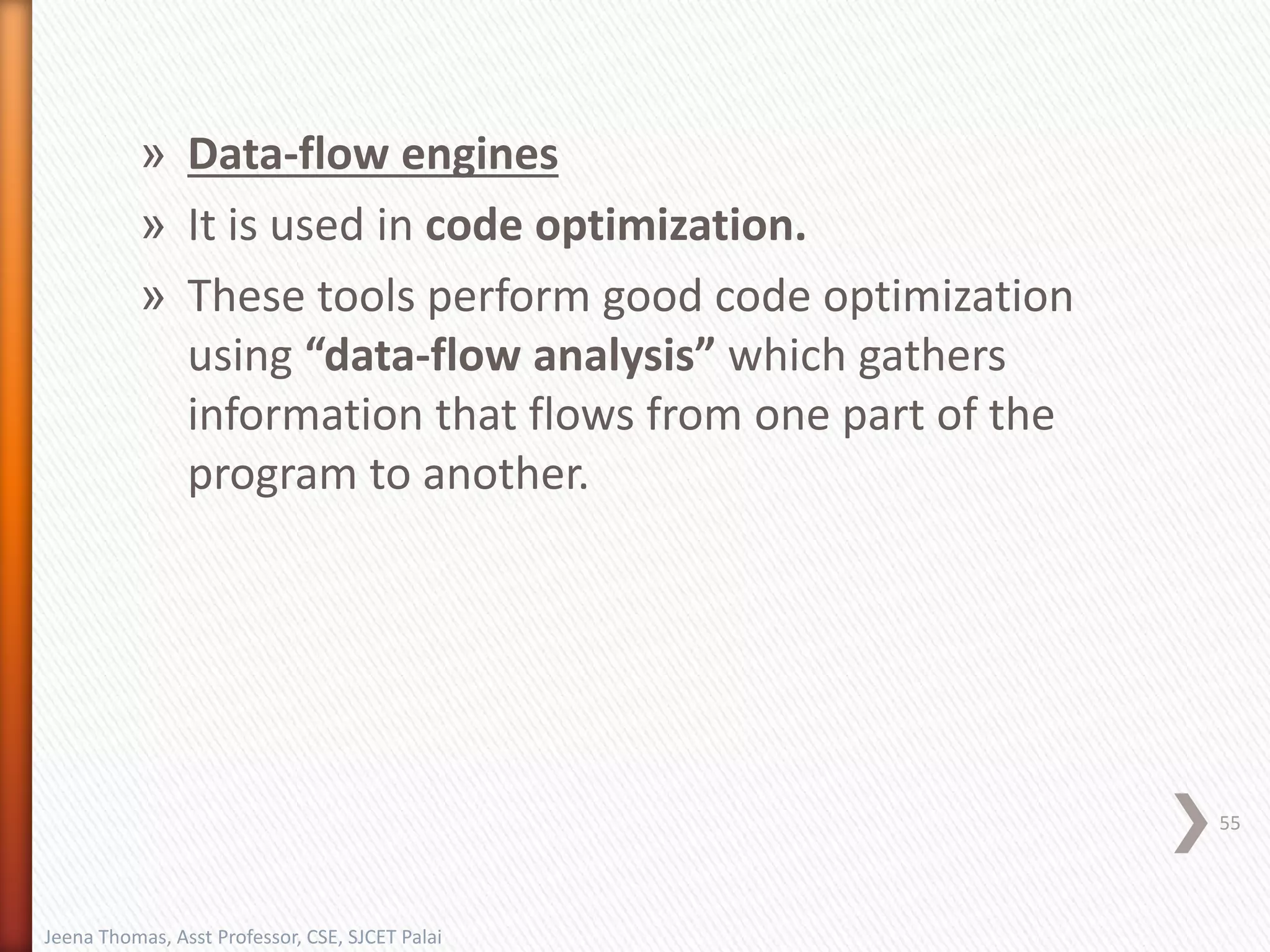 » Data-flow engines

» It is used in code optimization.

» These tools perform good code optimization using “data-flow analysis” which gathers information that flows from one part of the program to another.

55

Jeena Thomas, Asst Professor, CSE, SJCET Palai